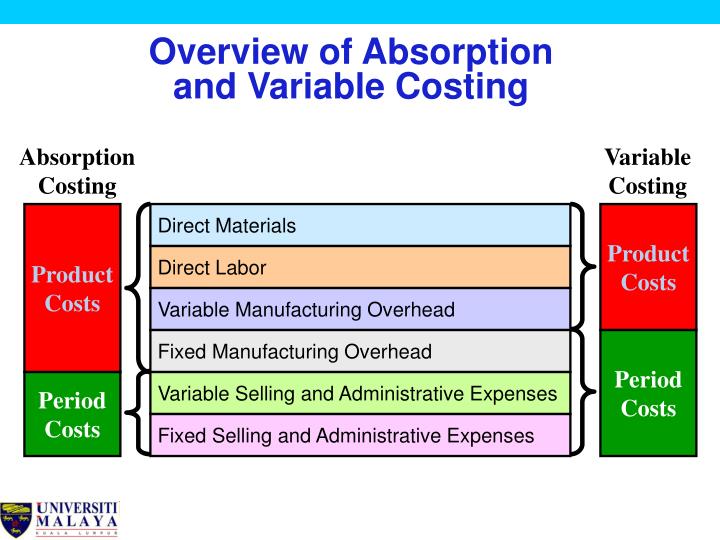 Overview of Absorption and Variable Costing

Absorption Costing

Product Costs

Period Costs

Direct Materials

Direct Labor

Variable Manufacturing Overhead

Fixed Manufacturing Overhead

Variable Selling and Administrative Expenses

Fixed Selling and Administrative Expenses

Variable Costing

Product Costs

Period Costs

UNIVERSITI MALAYA
KUALA LUMPUR